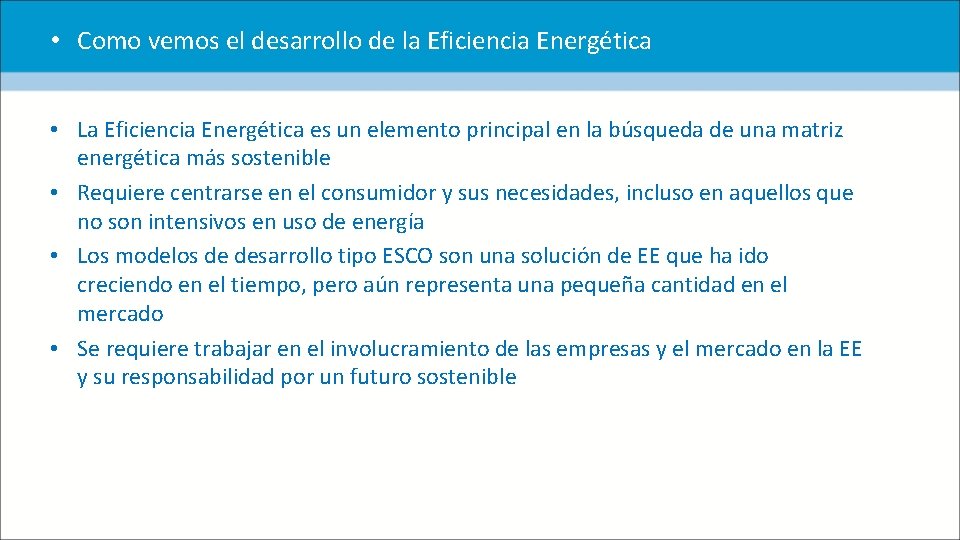 • Como vemos el desarrollo de la Eficiencia Energética

• La Eficiencia Energética es un elemento principal en la búsqueda de una matriz energética más sostenible
• Requiere centrarse en el consumidor y sus necesidades, incluso en aquellos que no son intensivos en uso de energía
• Los modelos de desarrollo tipo ESCO son una solución de EE que ha ido creciendo en el tiempo, pero aún representa una pequeña cantidad en el mercado
• Se requiere trabajar en el involucramiento de las empresas y el mercado en la EE y su responsabilidad por un futuro sostenible